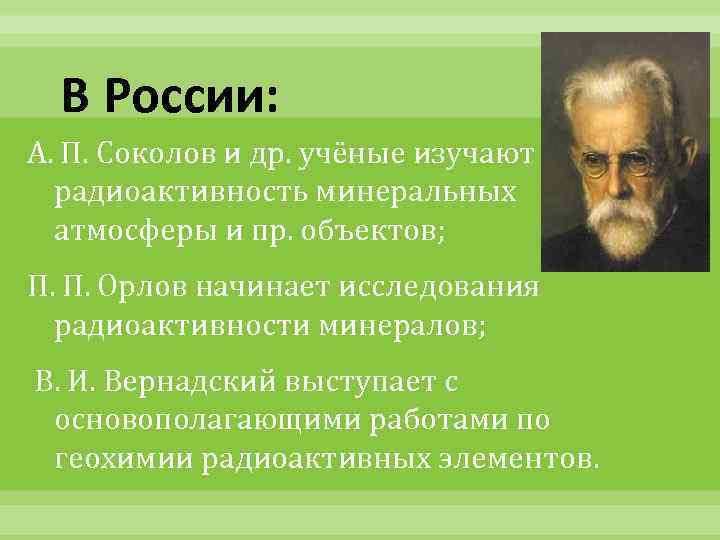 В России:

А. П. Соколов и др. учёные изучают радиоактивность минеральных атмосферы и пр. объектов;

П. П. Орлов начинает исследования радиоактивности минералов;

В. И. Вернадский выступает с основополагающими работами по геохимии радиоактивных элементов.